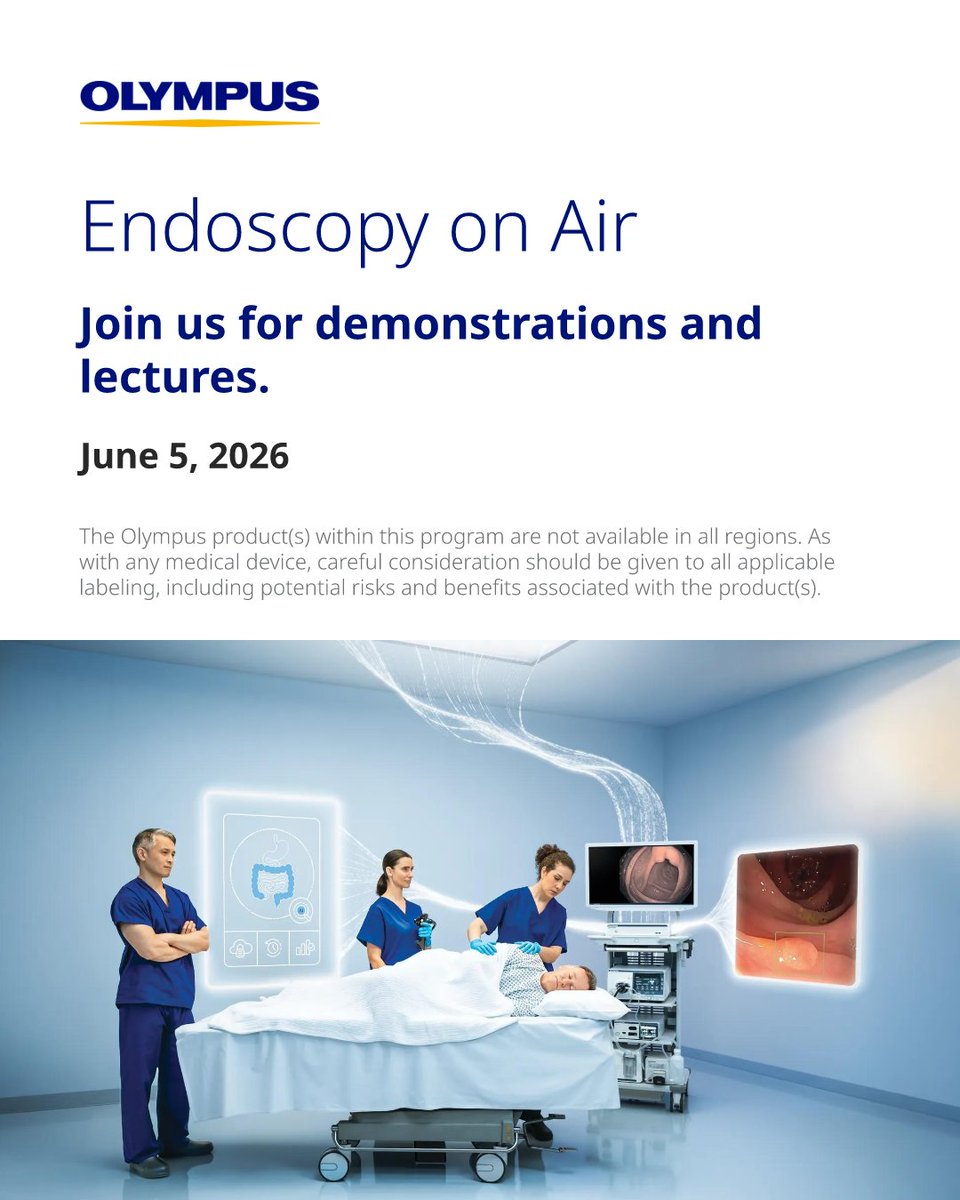 OLYMPUS

Endoscopy on Air

Join us for demonstrations and lectures.

June 5, 2026

The Olympus product(s) within this program are not available in all regions. As with any medical device, careful consideration should be given to all applicable labeling, including potential risks and benefits associated with the product(s).